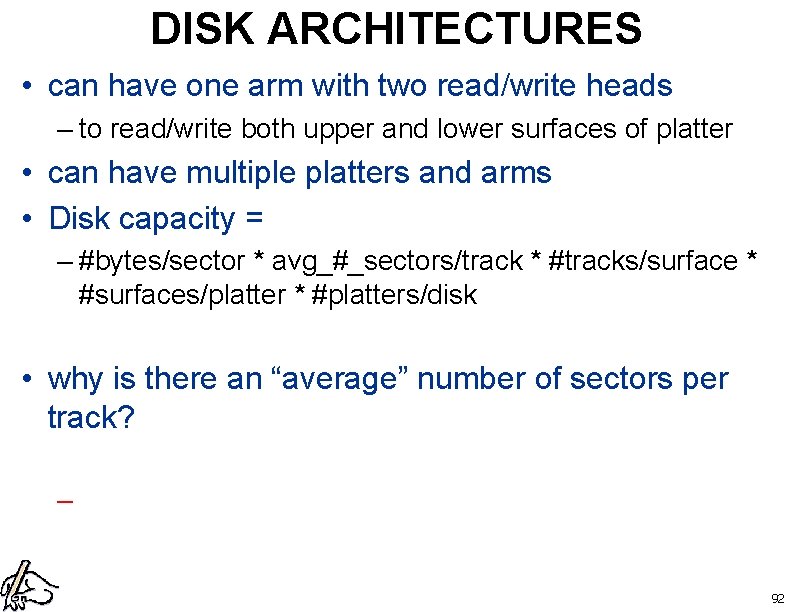 DISK ARCHITECTURES

• can have one arm with two read/write heads
– to read/write both upper and lower surfaces of platter
• can have multiple platters and arms
• Disk capacity =
– #bytes/sector * avg_#_sectors/track * #tracks/surface * #surfaces/platter * #platters/disk

• why is there an “average” number of sectors per track?

–

92